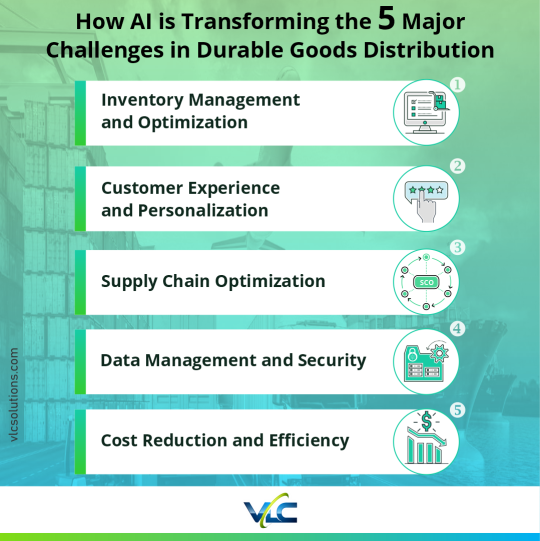 How AI is Transforming the 5 Major Challenges in Durable Goods Distribution

1
Inventory Management and Optimization

2
Customer Experience and Personalization

3
Supply Chain Optimization

SCO

4
Data Management and Security

5
Cost Reduction and Efficiency

vlcsolutions.com

VLC